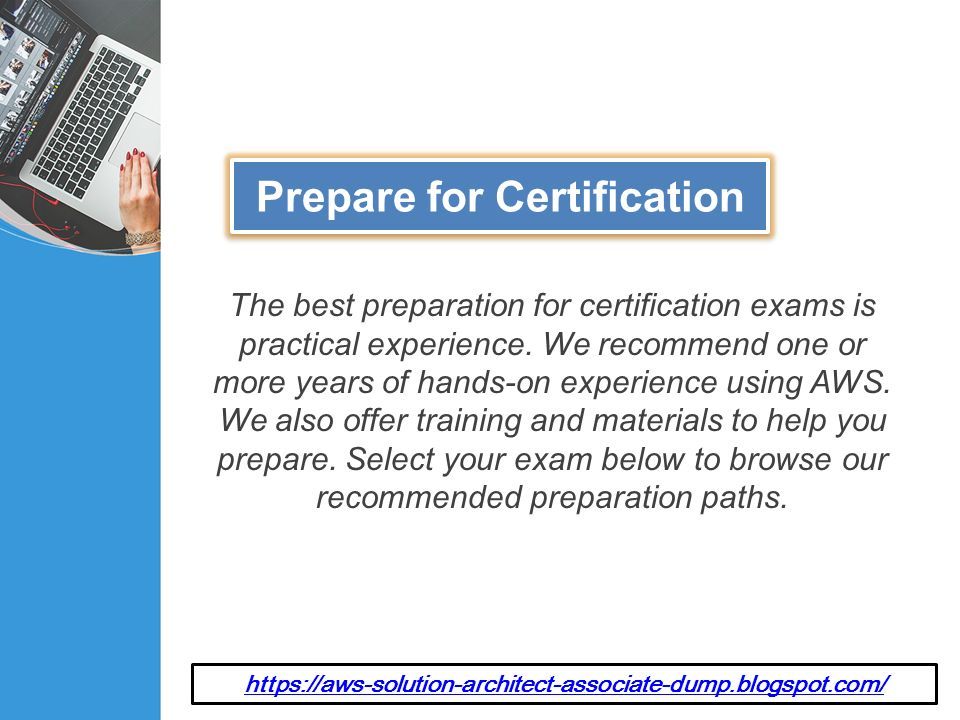 Prepare for Certification

The best preparation for certification exams is practical experience. We recommend one or more years of hands-on experience using AWS. We also offer training and materials to help you prepare. Select your exam below to browse our recommended preparation paths.

https://aws-solution-architect-associate-dump.blogspot.com/